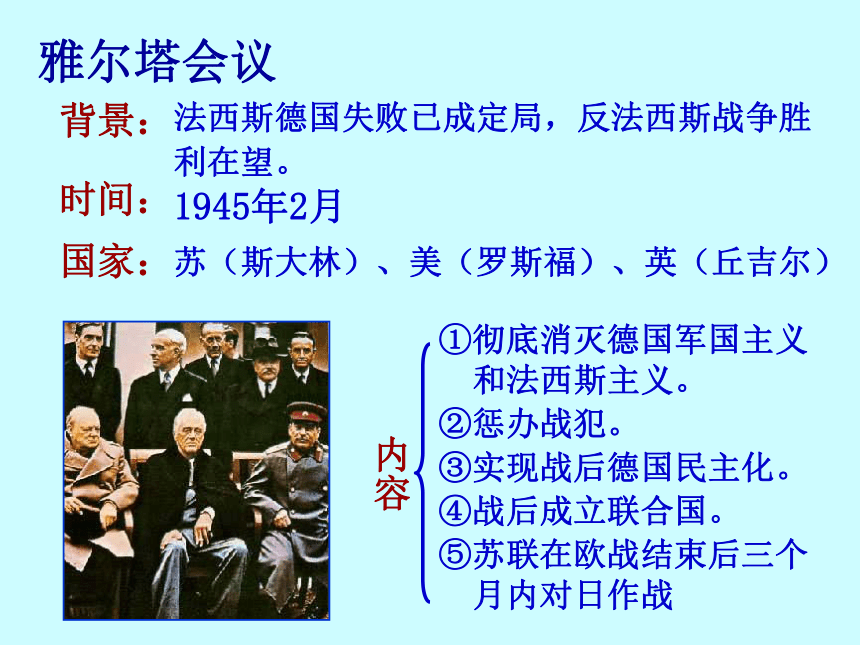 雅尔塔会议

背景：法西斯德国失败已成定局，反法西斯战争胜利在望。

时间：1945年2月

国家：苏（斯大林）、美（罗斯福）、英（丘吉尔）

内容

①彻底消灭德国军国主义和法西斯主义。

②惩办战犯。

③实现战后德国民主化。

④战后成立联合国。

⑤苏联在欧战结束后三个月内对日作战